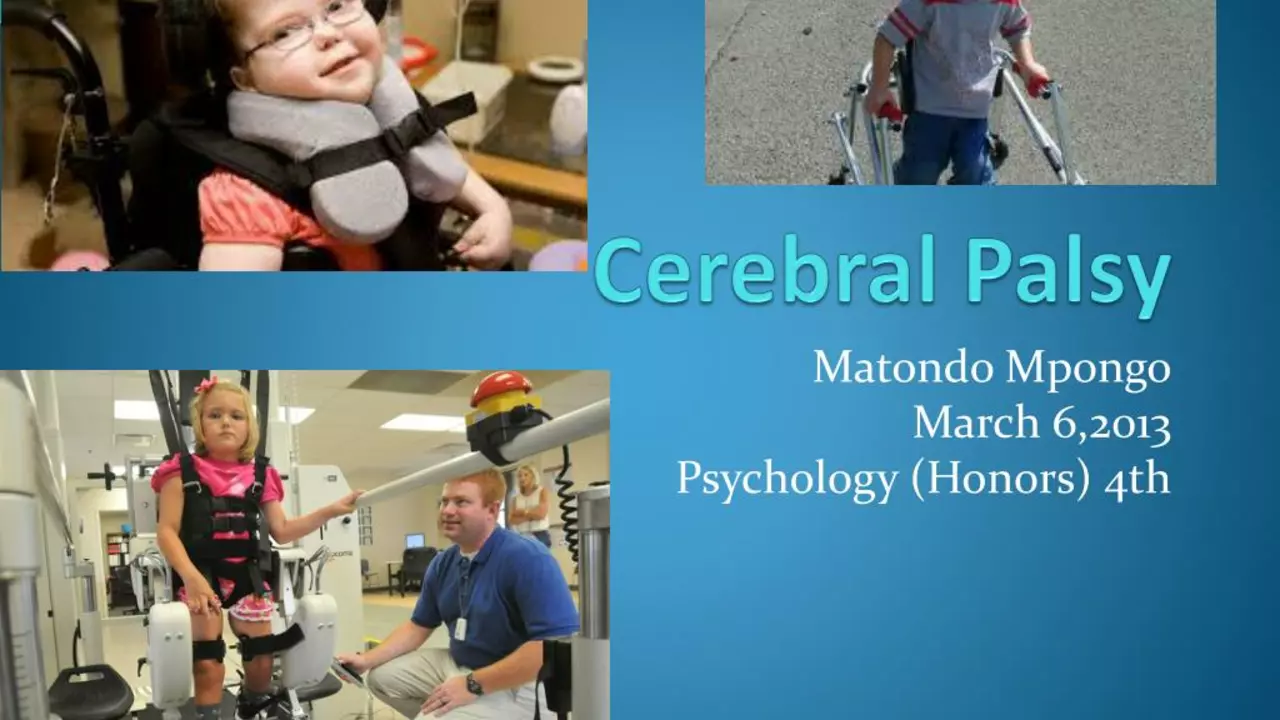 Cerebral Palsy

Matondo Mpongo
March 6,2013
Psychology (Honors) 4th